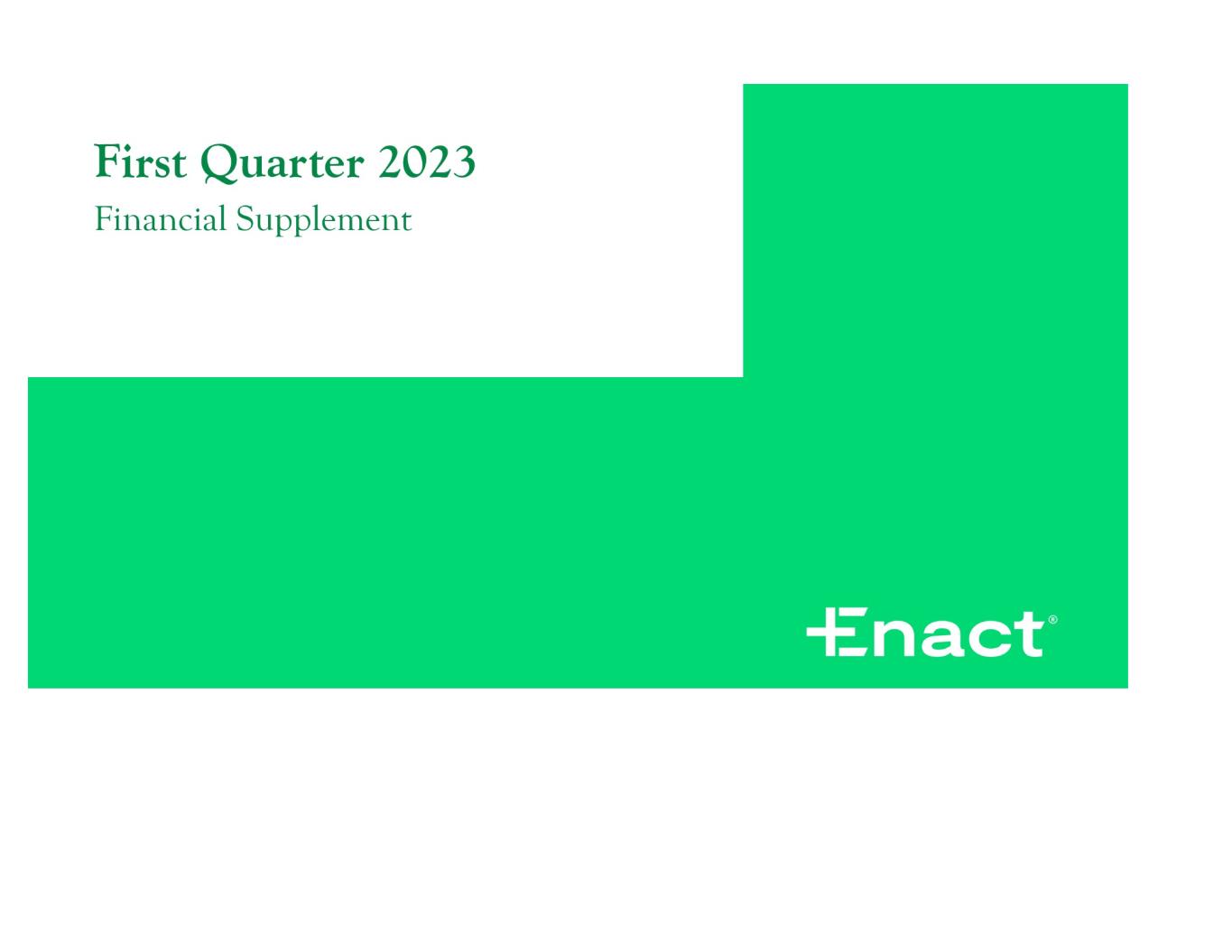 First Quarter 2023

Financial Supplement

Enact®